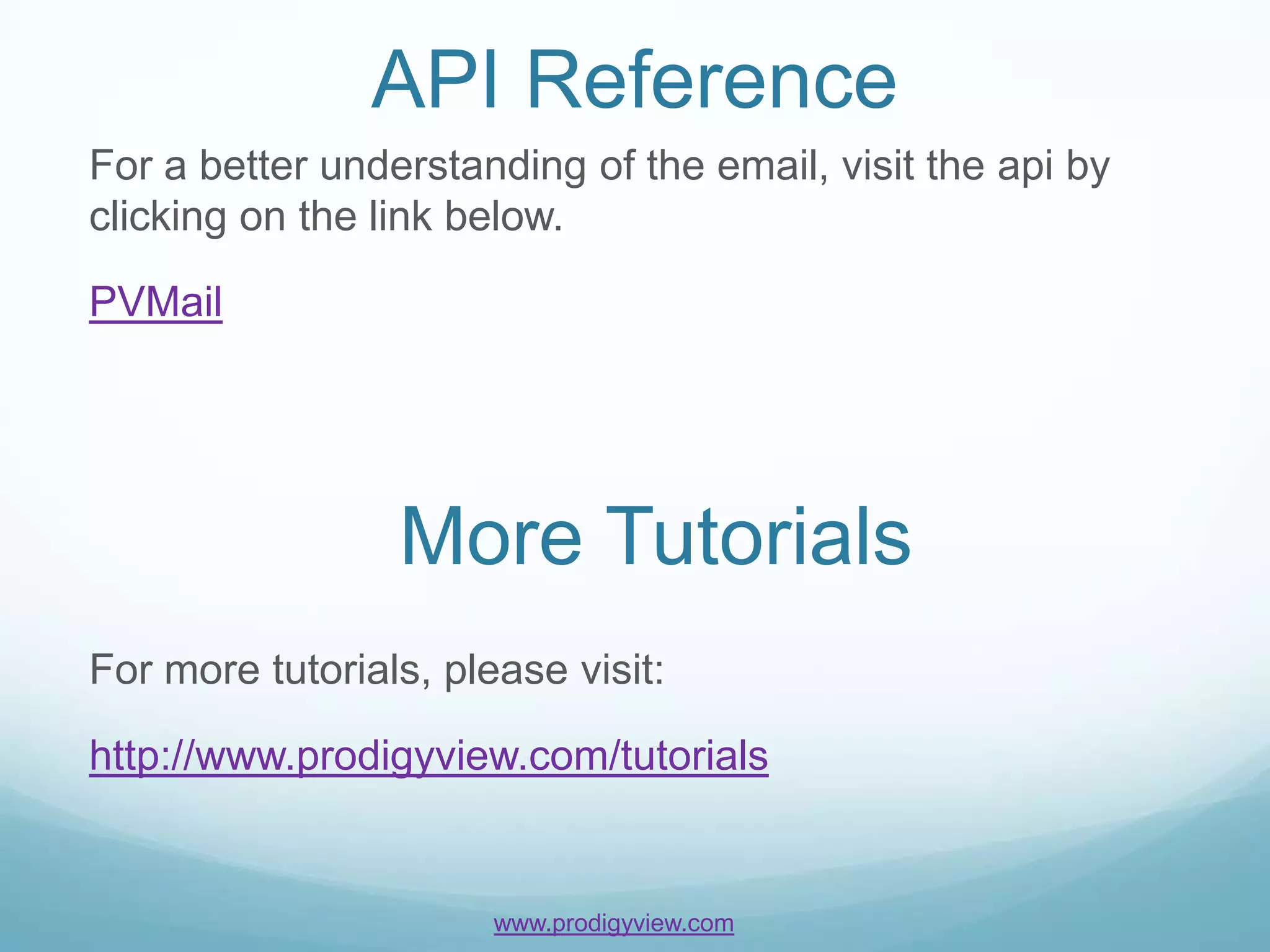 API Reference

For a better understanding of the email, visit the api by clicking on the link below.

PVMail

More Tutorials

For more tutorials, please visit:

http://www.prodigyview.com/tutorials

www.prodigyview.com